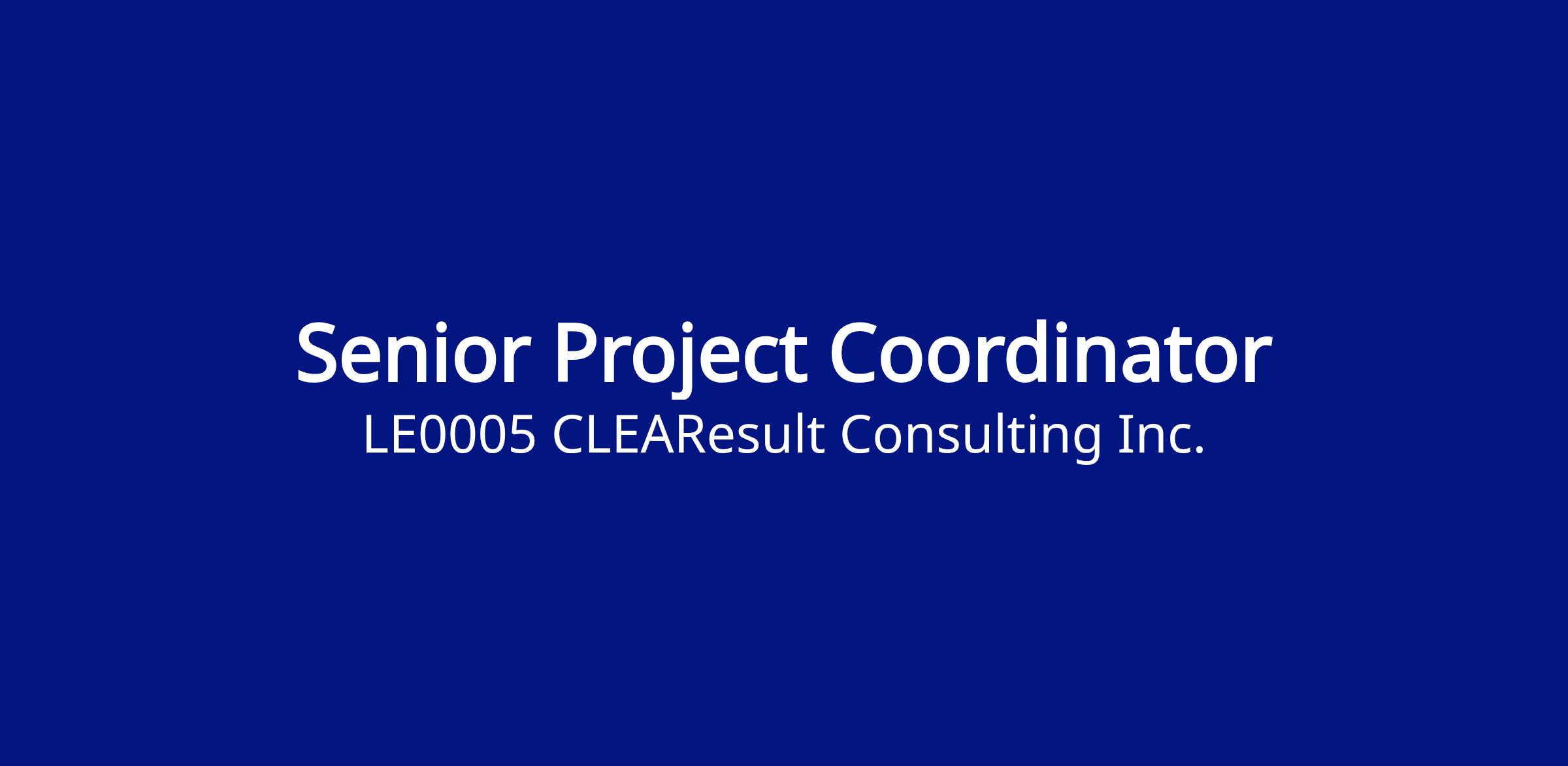 Senior Project Coordinator
LE0005 CLEAResult Consulting Inc.